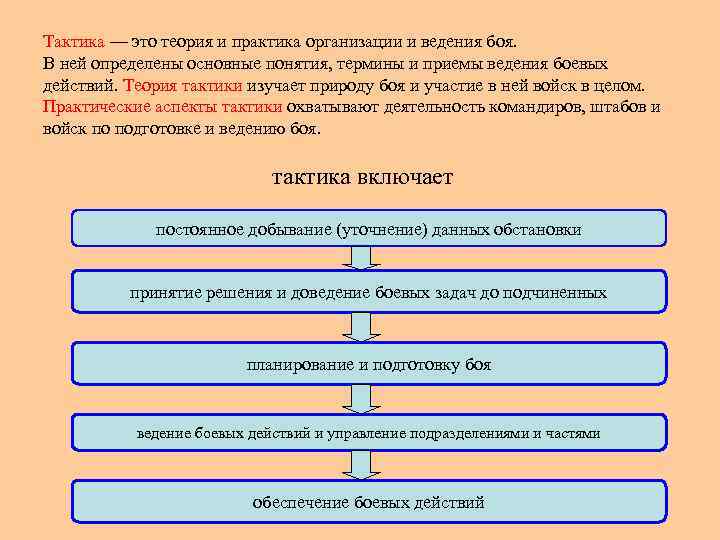 Тактика — это теория и практика организации и ведения боя. В ней определены основные понятия, термины и приемы ведения боевых действий. Теория тактики изучает природу боя и участие в ней войск в целом. Практические аспекты тактики охватывают деятельность командиров, штабов и войск по подготовке и ведению боя.

тактика включает

постоянное добывание (уточнение) данных обстановки

принятие решения и доведение боевых задач до подчиненных

планирование и подготовку боя

ведение боевых действий и управление подразделениями и частями

обеспечение боевых действий